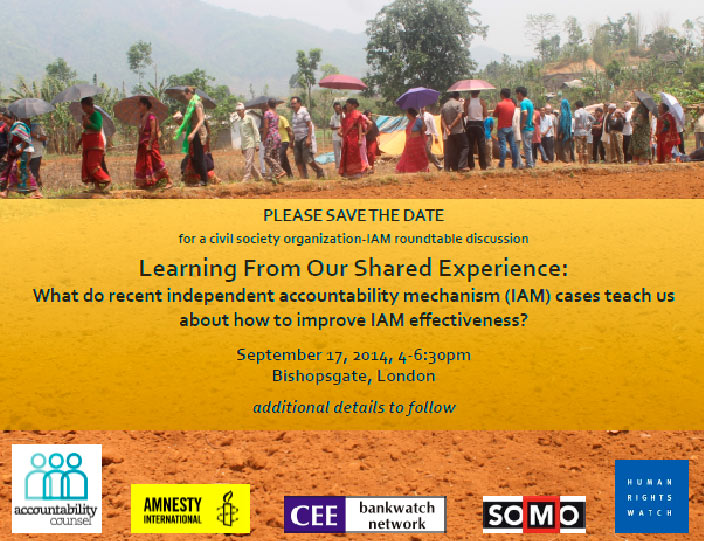 PLEASE SAVE THE DATE

for a civil society organization-IAM roundtable discussion

Learning From Our Shared Experience:
What do recent independent accountability mechanism (IAM) cases teach us about how to improve IAM effectiveness?

September 17, 2014, 4-6:30pm
Bishopsgate, London

additional details to follow

accountability counsel

AMNESTY INTERNATIONAL

CEE bankwatch network

SOMO

HUMAN RIGHTS WATCH